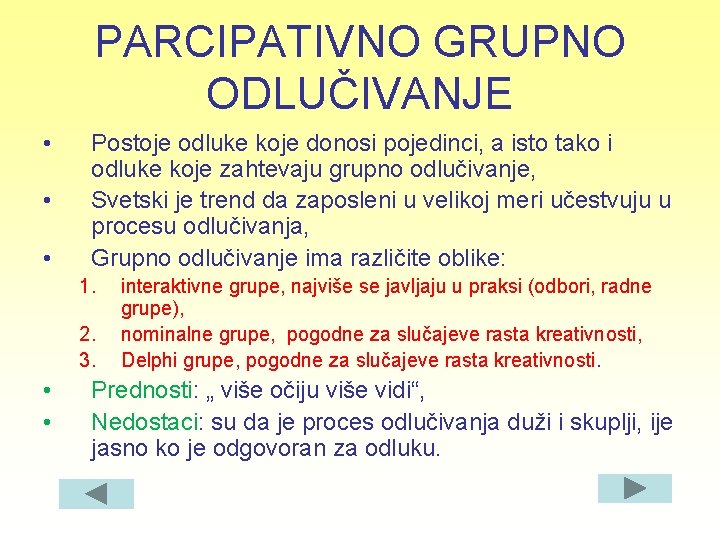 PARCIPATIVNO GRUPNO ODLUČIVANJE

• Postoje odluke koje donosi pojedinci, a isto tako i odluke koje zahtevaju grupno odlučivanje,
• Svetski je trend da zaposleni u velikoj meri učestvuju u procesu odlučivanja,
• Grupno odlučivanje ima različite oblike:
1. interaktivne grupe, najviše se javljaju u praksi (odbori, radne grupe),
2. nominalne grupe, pogodne za slučajeve rasta kreativnosti,
3. Delphi grupe, pogodne za slučajeve rasta kreativnosti.
• Prednosti: „ više očiju više vidi“,
• Nedostaci: su da je proces odlučivanja duži i skuplji, ije jasno ko je odgovoran za odluku.